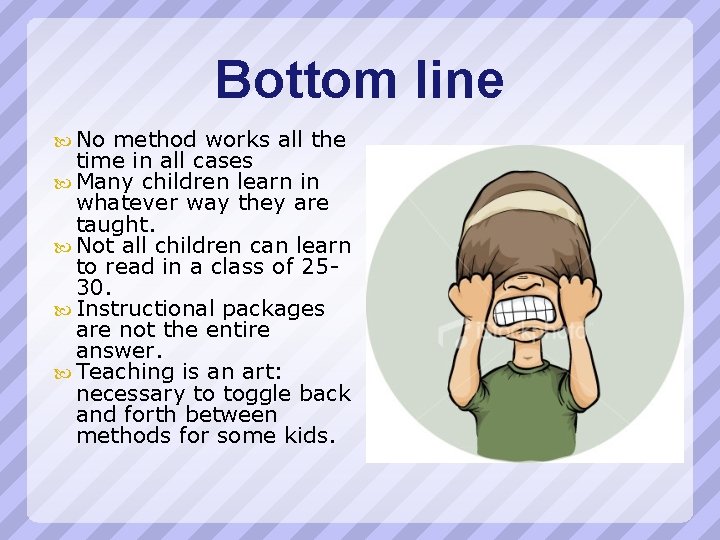 Bottom line

No method works all the time in all cases

Many children learn in whatever way they are taught.

Not all children can learn to read in a class of 25-30.

Instructional packages are not the entire answer.

Teaching is an art: necessary to toggle back and forth between methods for some kids.

iStockphoto